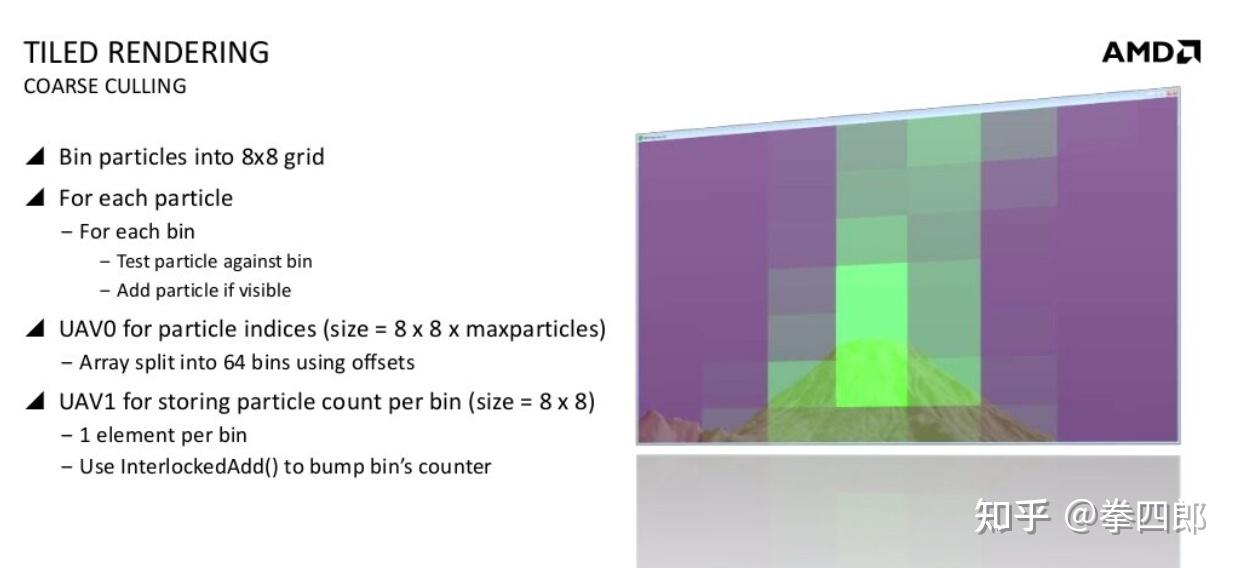 TILED RENDERING
COARSE CULLING

AMD

◢ Bin particles into 8x8 grid

◢ For each particle
– For each bin
– Test particle against bin
– Add particle if visible

◢ UAV0 for particle indices (size = 8 x 8 x maxparticles)
– Array split into 64 bins using offsets

◢ UAV1 for storing particle count per bin (size = 8 x 8)
– 1 element per bin
– Use InterlockedAdd() to bump bin's counter

知乎 @拳四郎